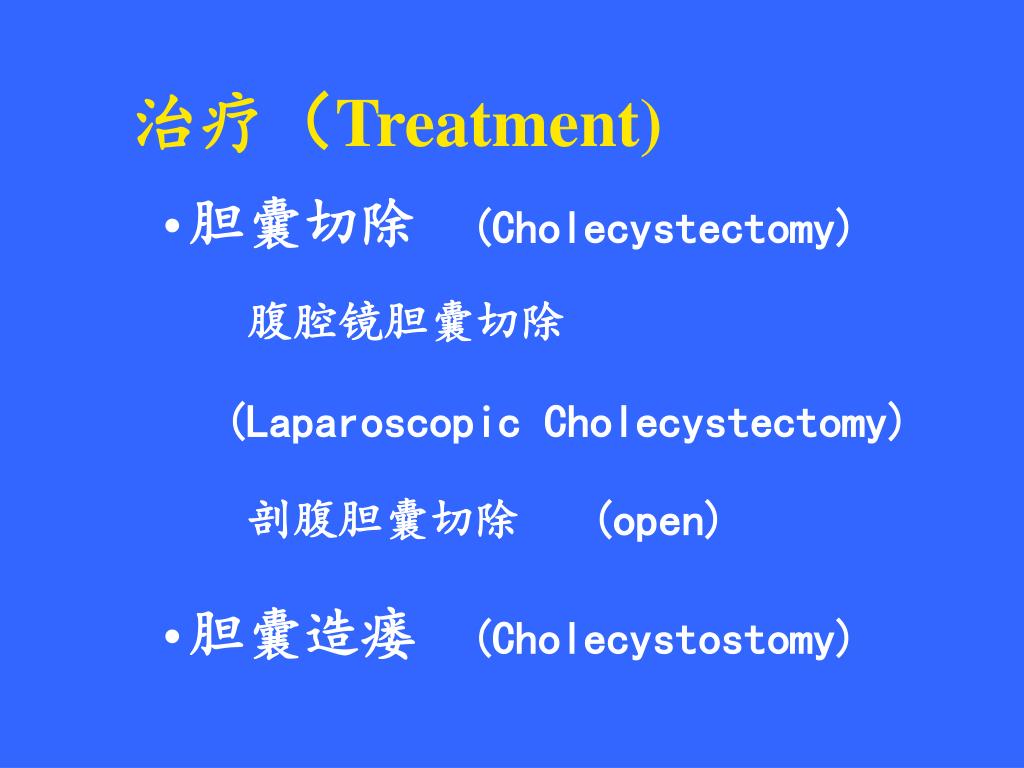 治疗（Treatment)

•胆囊切除 (Cholecystectomy)

腹腔镜胆囊切除

(Laparoscopic Cholecystectomy)

剖腹胆囊切除 (open)

•胆囊造瘘 (Cholecystostomy)